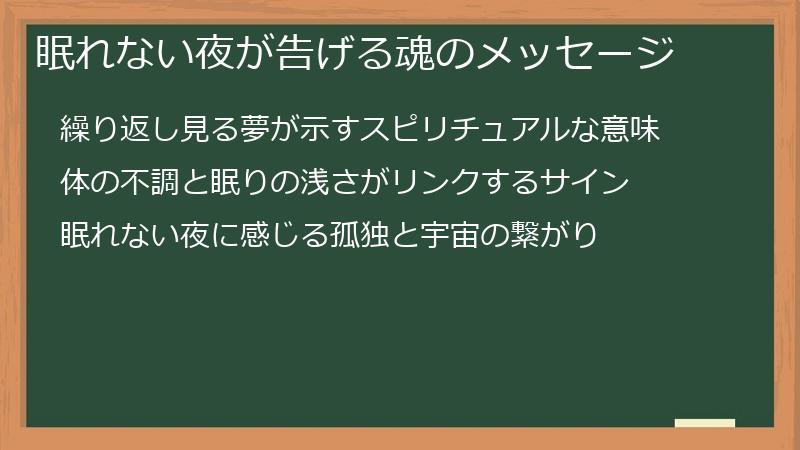 眠れない夜が告げる魂のメッセージ

繰り返し見る夢が示すスピリチュアルな意味

体の不調と眠りの浅さがリンクするサイン

眠れない夜に感じる孤独と宇宙の繋がり